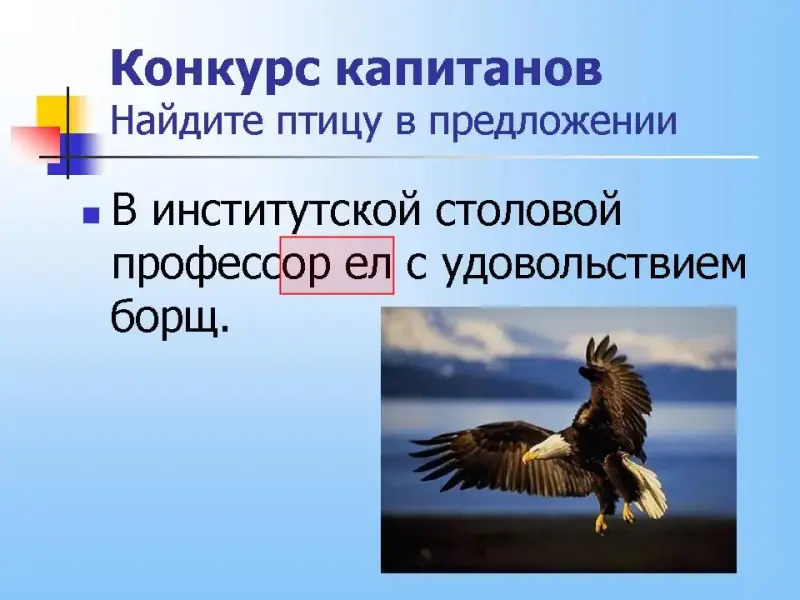 Конкурс капитанов
Найдите птицу в предложении

В институтской столовой профессор ел с удовольствием борщ.